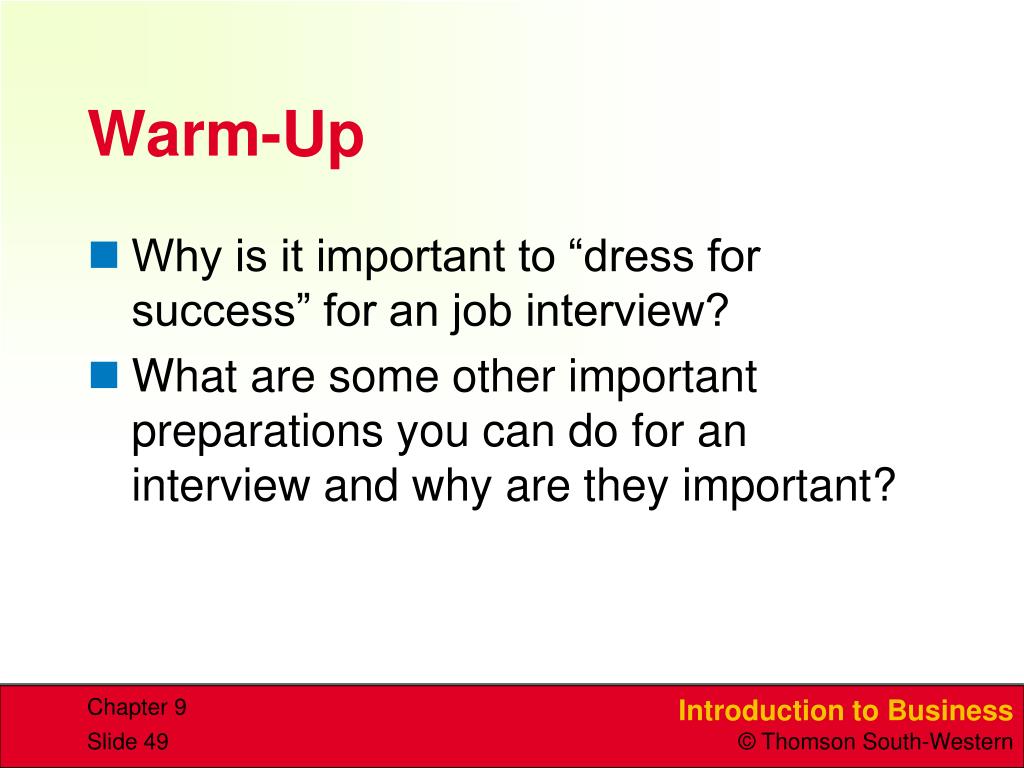 Warm-Up

Why is it important to “dress for success” for an job interview?

What are some other important preparations you can do for an interview and why are they important?

Chapter 9
Slide 49

Introduction to Business
© Thomson South-Western